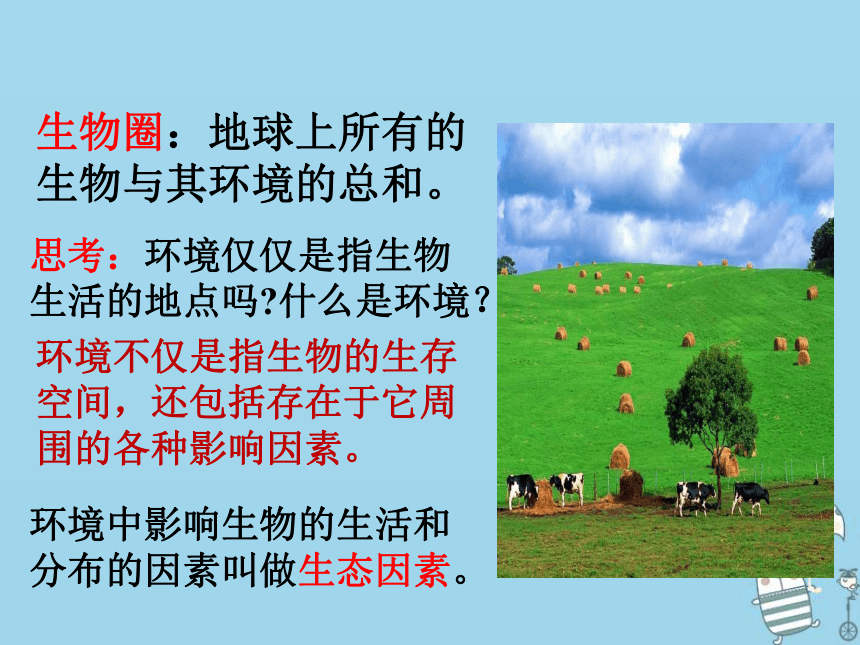 生物圈：地球上所有的生物与其环境的总和。

思考：环境仅仅是指生物生活的地点吗?什么是环境？

环境不仅是指生物的生存空间，还包括存在于它周围的各种影响因素。

环境中影响生物的生活和分布的因素叫做生态因素。